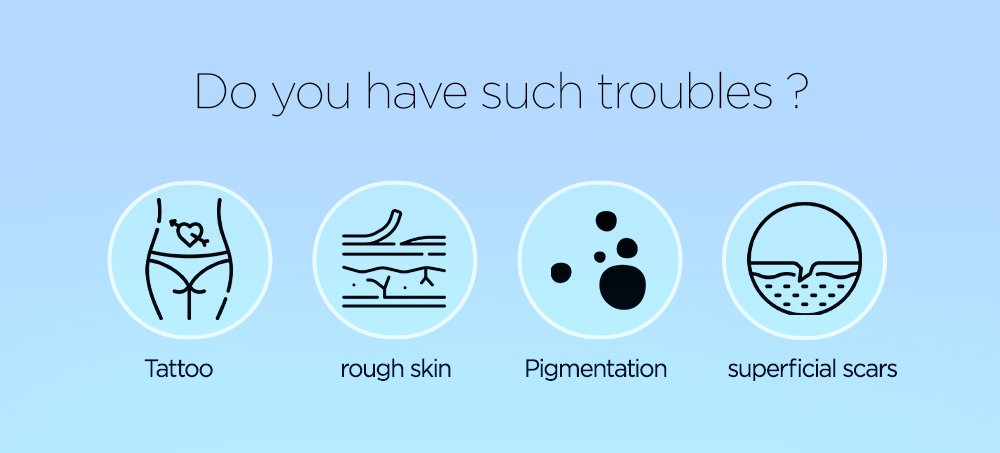 Do you have such troubles ?

Tattoo

rough skin

Pigmentation

superficial scars